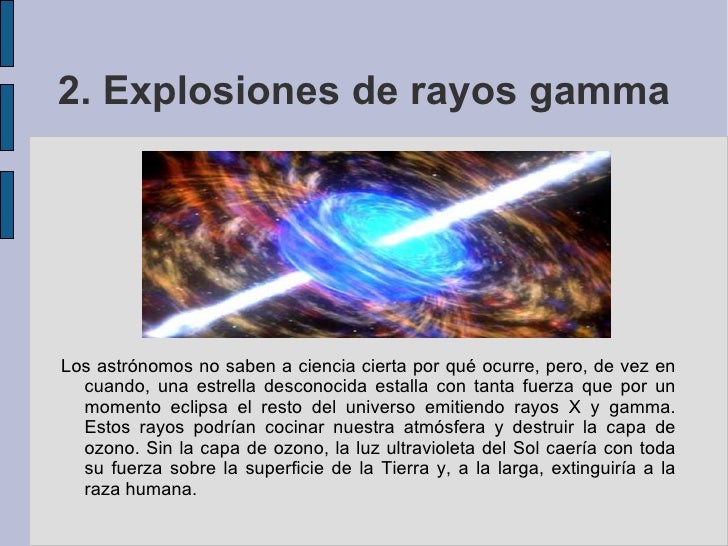 2. Explosiones de rayos gamma

Los astrónomos no saben a ciencia cierta por qué ocurre, pero, de vez en cuando, una estrella desconocida estalla con tanta fuerza que por un momento eclipsa el resto del universo emitiendo rayos X y gamma. Estos rayos podrían cocinar nuestra atmósfera y destruir la capa de ozono. Sin la capa de ozono, la luz ultravioleta del Sol caería con toda su fuerza sobre la superficie de la Tierra y, a la larga, extinguiría a la raza humana.